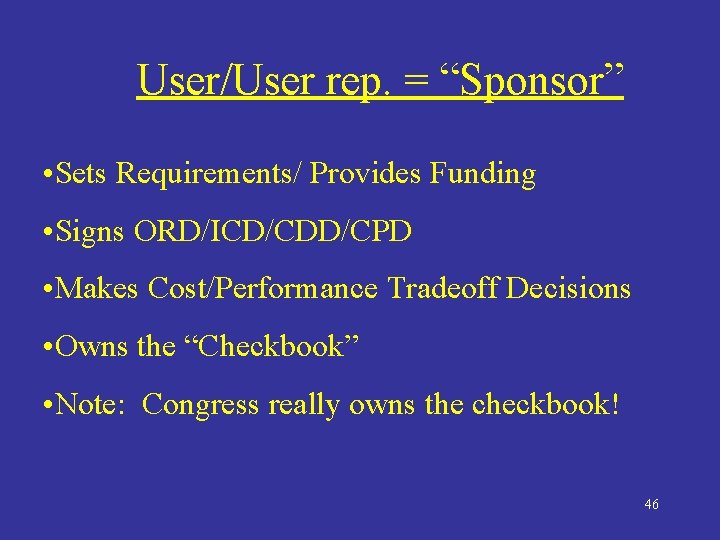 User/User rep. = “Sponsor”

•Sets Requirements/ Provides Funding

•Signs ORD/ICD/CDD/CPD

•Makes Cost/Performance Tradeoff Decisions

•Owns the “Checkbook”

•Note: Congress really owns the checkbook!

46